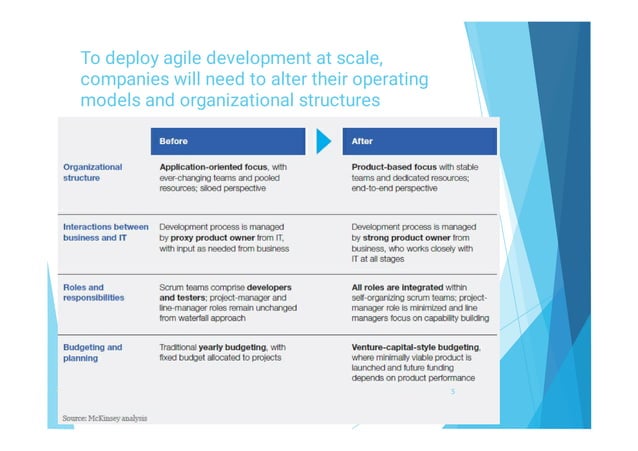 To deploy agile development at scale, companies will need to alter their operating models and organizational structures

| | Before | After |
|---|---|---|
| Organizational structure | Application-oriented focus, with ever-changing teams and pooled resources; siloed perspective | Product-based focus with stable teams and dedicated resources; end-to-end perspective |
| Interactions between business and IT | Development process is managed by proxy product owner from IT, with input as needed from business | Development process is managed by strong product owner from business, who works closely with IT at all stages |
| Roles and responsibilities | Scrum teams comprise developers and testers; project-manager and line-manager roles remain unchanged from waterfall approach | All roles are integrated within self-organizing scrum teams; project-manager role is minimized and line managers focus on capability building |
| Budgeting and planning | Traditional yearly budgeting, with fixed budget allocated to projects | Venture-capital-style budgeting, where minimally viable product is launched and future funding depends on product performance |

3

Source: McKinsey analysis